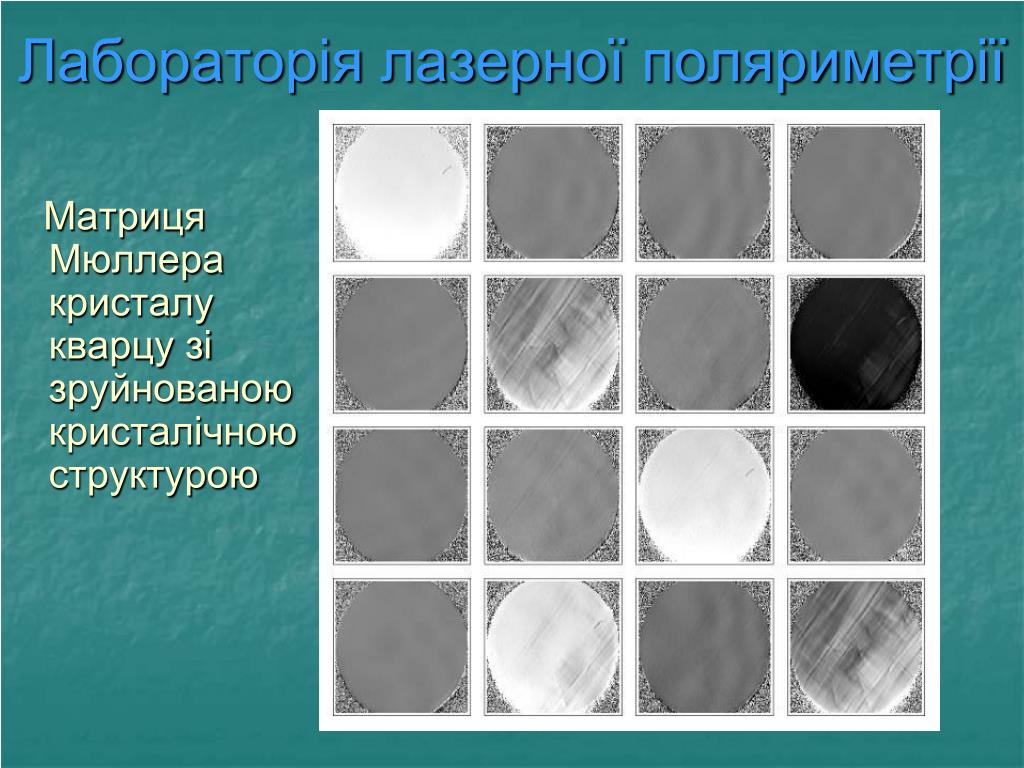 Лабораторія лазерної поляриметрії

Матриця Мюллера кристалу кварцу зі зруйнованою кристалічною структурою